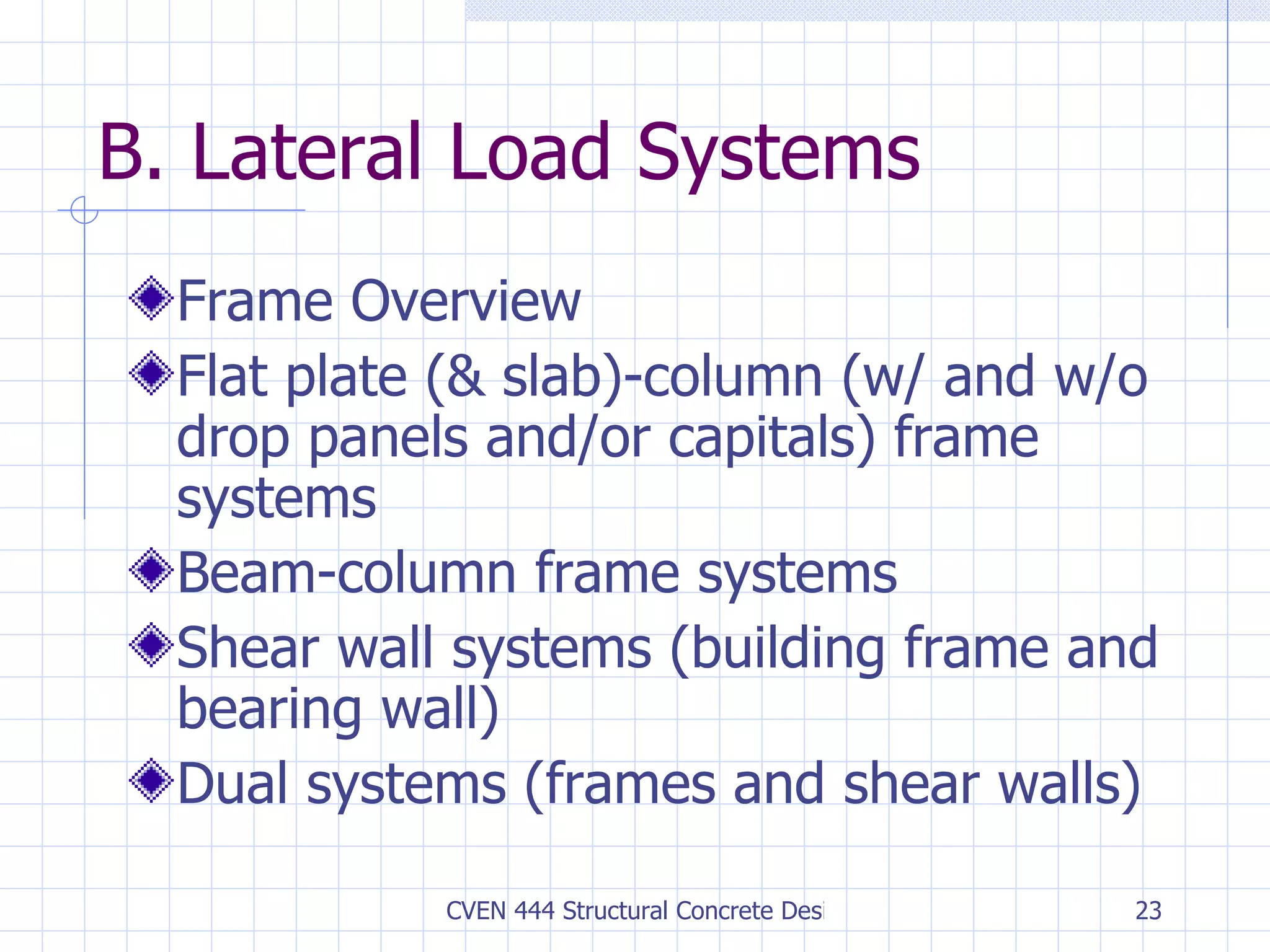 B. Lateral Load Systems

Frame Overview

Flat plate (& slab)-column (w/ and w/o drop panels and/or capitals) frame systems

Beam-column frame systems

Shear wall systems (building frame and bearing wall)

Dual systems (frames and shear walls)

CVEN 444 Structural Concrete Desi

23